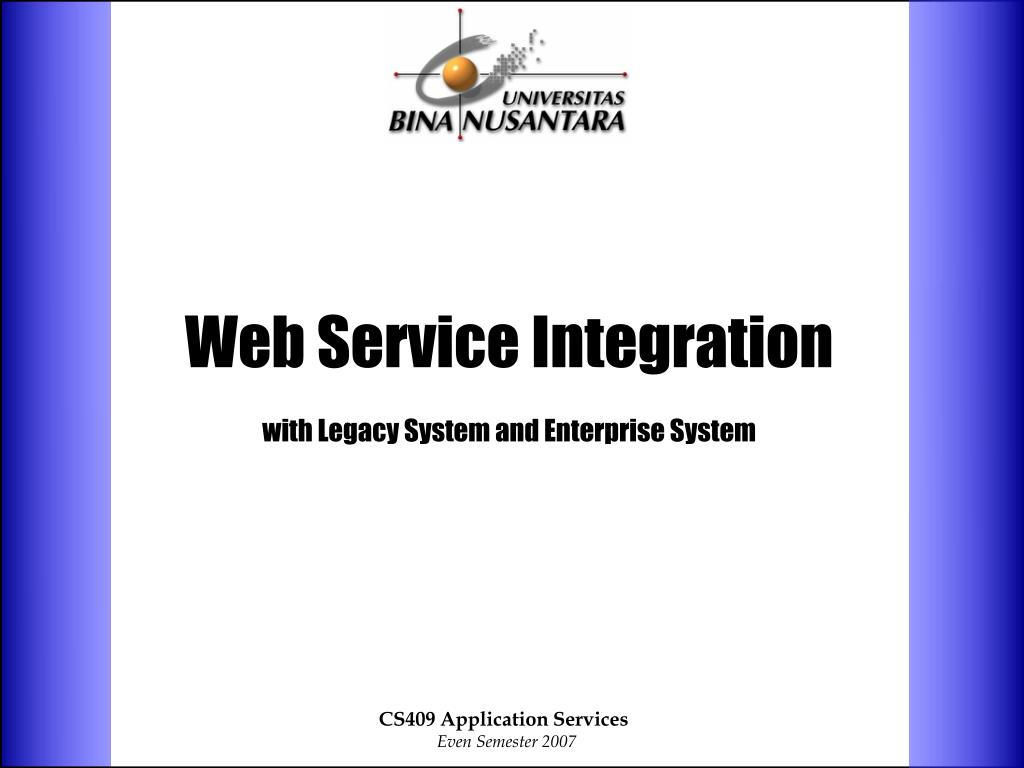 UNIVERSITAS
BINA NUSANTARA

Web Service Integration

with Legacy System and Enterprise System

CS409 Application Services
Even Semester 2007